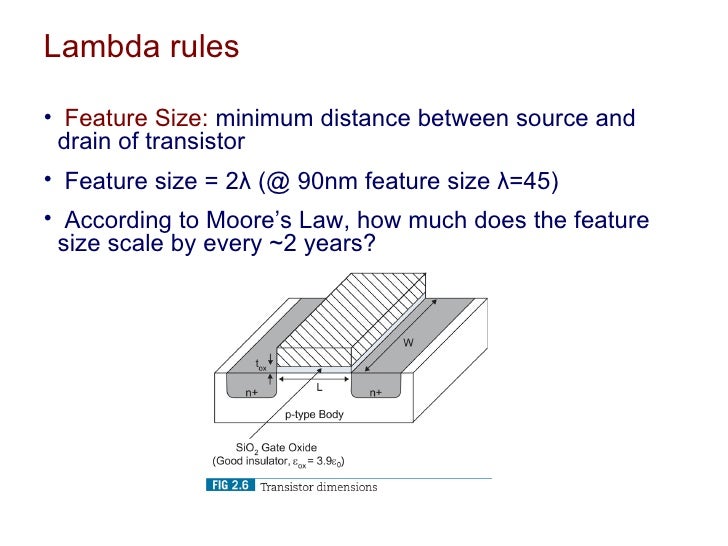 Lambda rules

• Feature Size: minimum distance between source and drain of transistor

• Feature size = 2λ (@ 90nm feature size λ=45)

• According to Moore's Law, how much does the feature size scale by every ~2 years?

W

$t_{ox}$

L

n+

n+

p-type Body

$SiO_2$ Gate Oxide
(Good insulator, $\varepsilon_{ox} = 3.9\varepsilon_0$)

FIG 2.6 Transistor dimensions